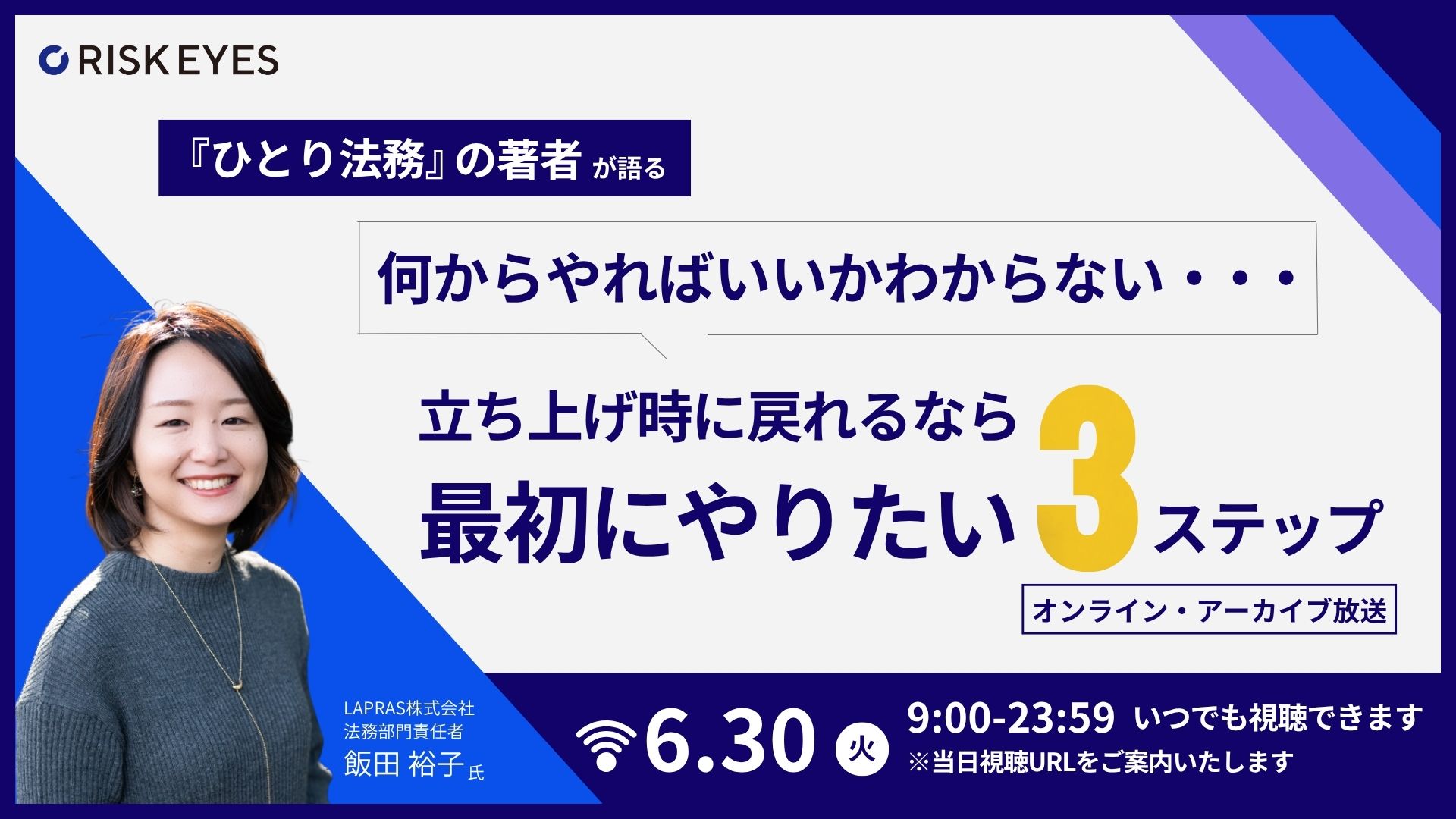 RISK EYES

『ひとり法務』の著者 が語る

何からやればいいかわからない・・・

立ち上げ時に戻れるなら
最初にやりたい 3 ステップ

オンライン・アーカイブ放送

LAPRAS株式会社
法務部門責任者
飯田 裕子 氏

6.30 火

9:00-23:59 いつでも視聴できます
※当日視聴URLをご案内いたします